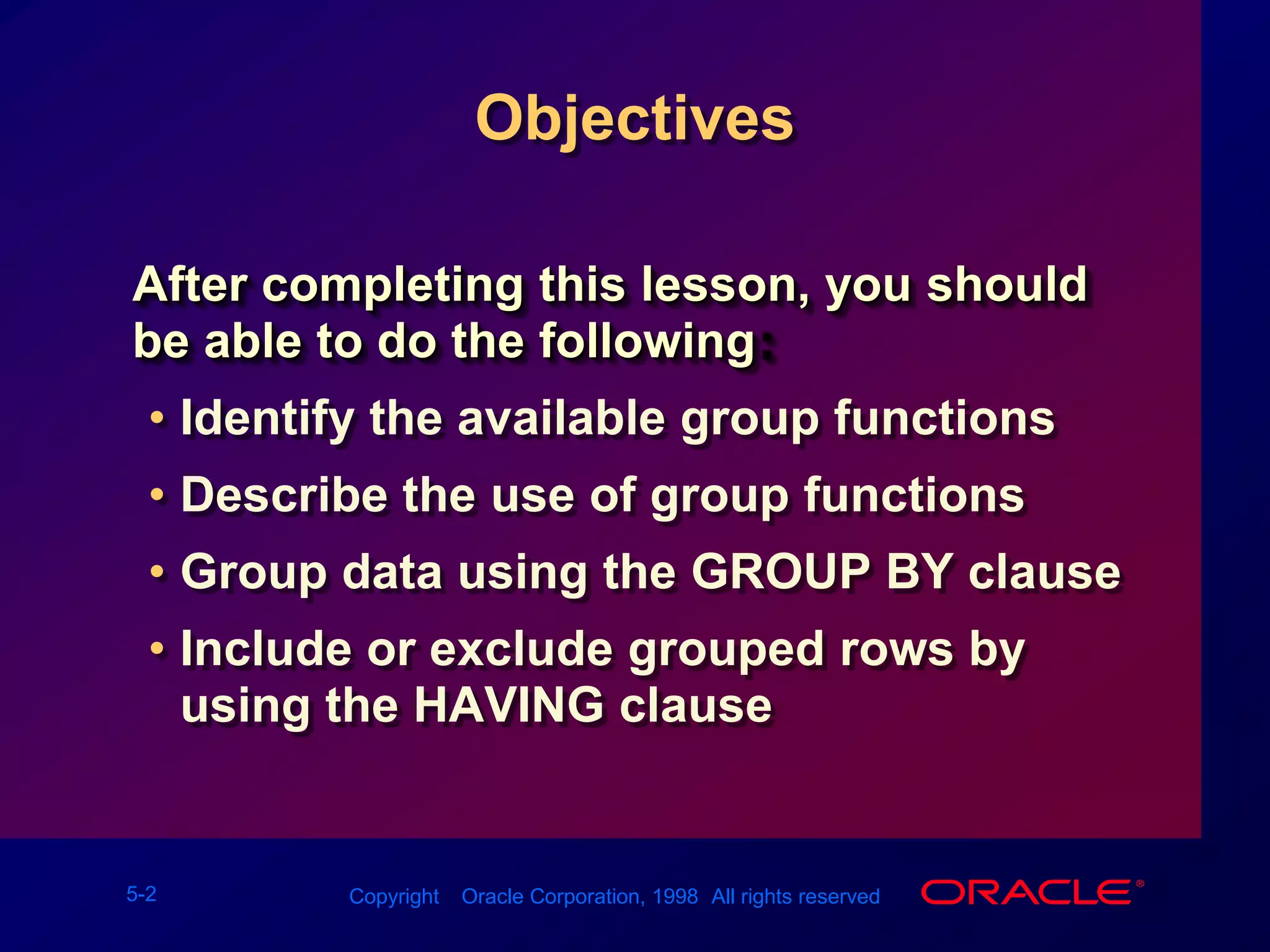 Objectives

After completing this lesson, you should be able to do the following:

• Identify the available group functions

• Describe the use of group functions

• Group data using the GROUP BY clause

• Include or exclude grouped rows by using the HAVING clause

5-2

Copyright Oracle Corporation, 1998 All rights reserved

ORACLE®